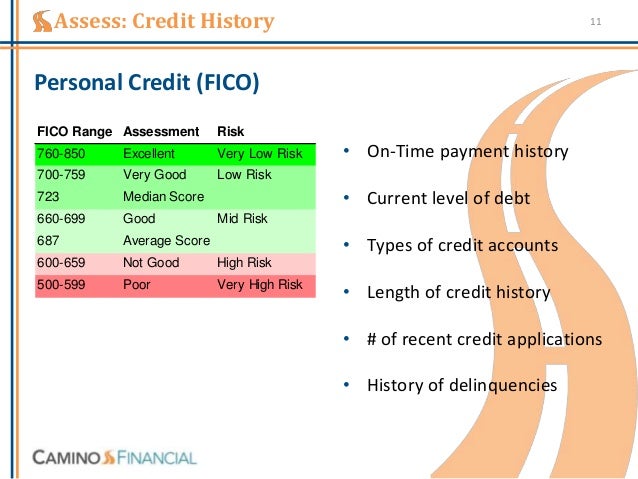 Assess: Credit History

11

Personal Credit (FICO)

| FICO Range | Assessment | Risk |
|---|---|---|
| 760-850 | Excellent | Very Low Risk |
| 700-759 | Very Good | Low Risk |
| 723 | Median Score | |
| 660-699 | Good | Mid Risk |
| 687 | Average Score | |
| 600-659 | Not Good | High Risk |
| 500-599 | Poor | Very High Risk |

• On-Time payment history

• Current level of debt

• Types of credit accounts

• Length of credit history

• # of recent credit applications

• History of delinquencies

CAMINO FINANCIAL